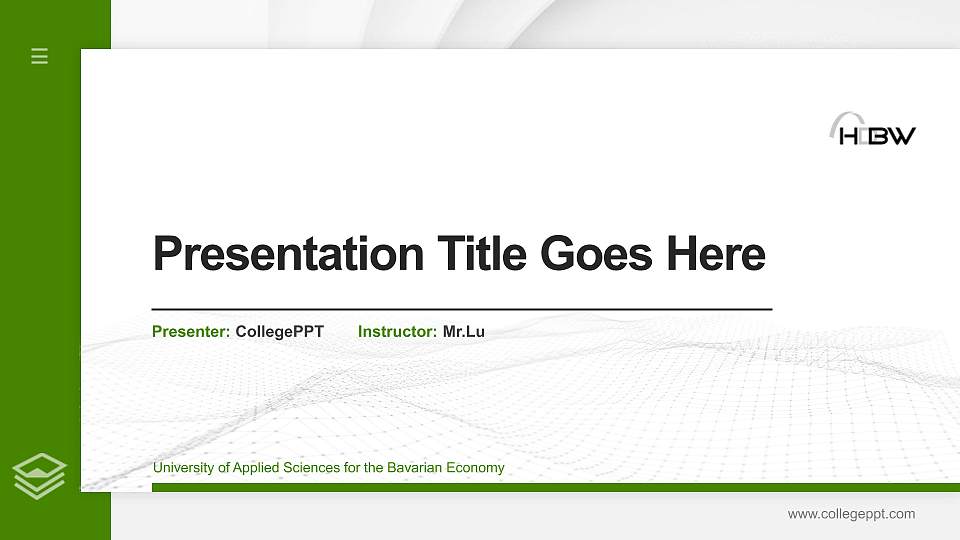 HDBW

Presentation Title Goes Here

Presenter: CollegePPT Instructor: Mr.Lu

University of Applied Sciences for the Bavarian Economy

www.collegeppt.com